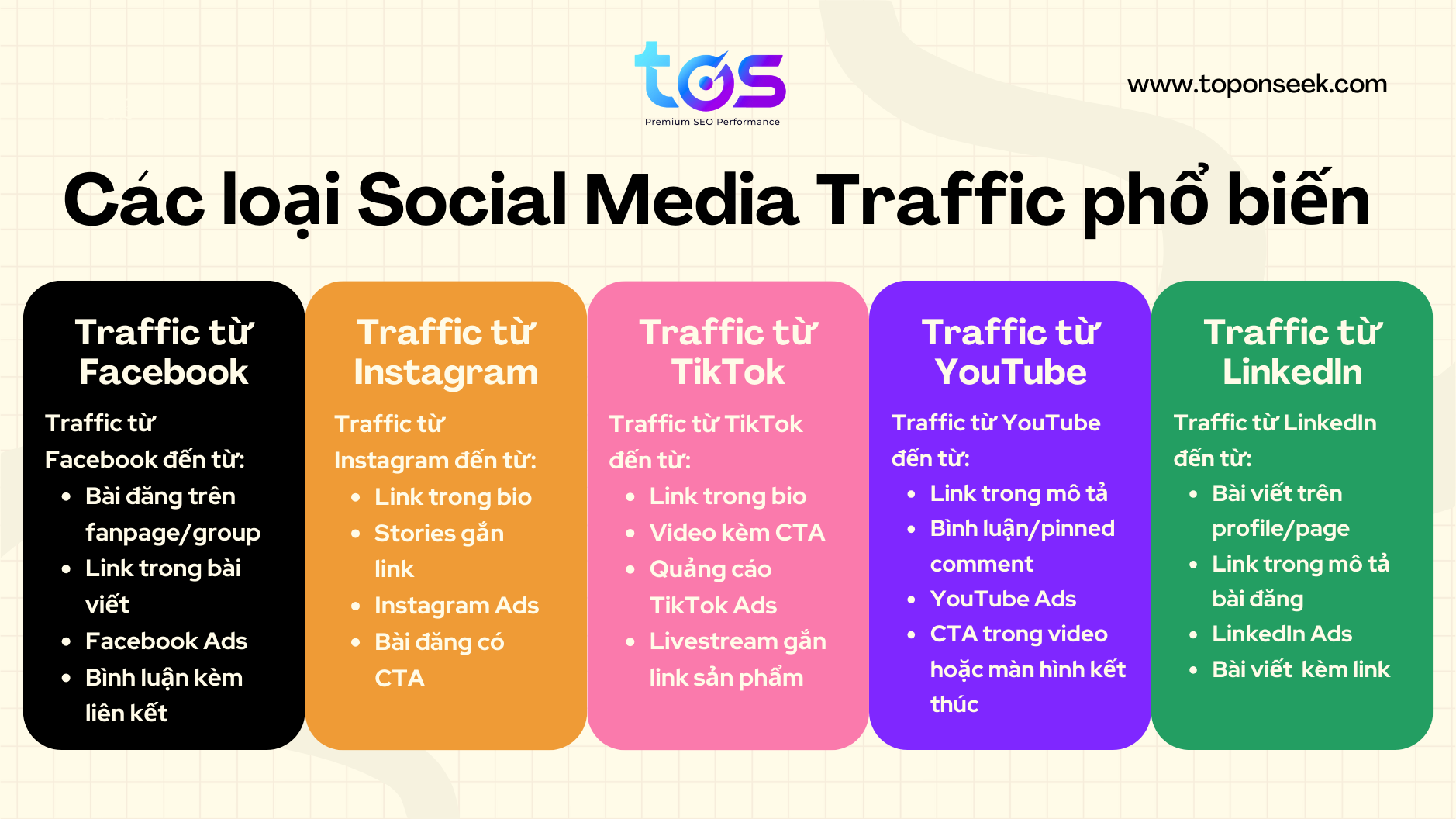 tos
Premium SEO Performance

www.toponseek.com

Các loại Social Media Traffic phổ biến

Traffic từ Facebook

Traffic từ Facebook đến từ:
- Bài đăng trên fanpage/group
- Link trong bài viết
- Facebook Ads
- Bình luận kèm liên kết

Traffic từ Instagram

Traffic từ Instagram đến từ:
- Link trong bio
- Stories gắn link
- Instagram Ads
- Bài đăng có CTA

Traffic từ TikTok

Traffic từ TikTok đến từ:
- Link trong bio
- Video kèm CTA
- Quảng cáo TikTok Ads
- Livestream gắn link sản phẩm

Traffic từ YouTube

Traffic từ YouTube đến từ:
- Link trong mô tả
- Bình luận/pinned comment
- YouTube Ads
- CTA trong video hoặc màn hình kết thúc

Traffic từ LinkedIn

Traffic từ LinkedIn đến từ:
- Bài viết trên profile/page
- Link trong mô tả bài đăng
- LinkedIn Ads
- Bài viết kèm link